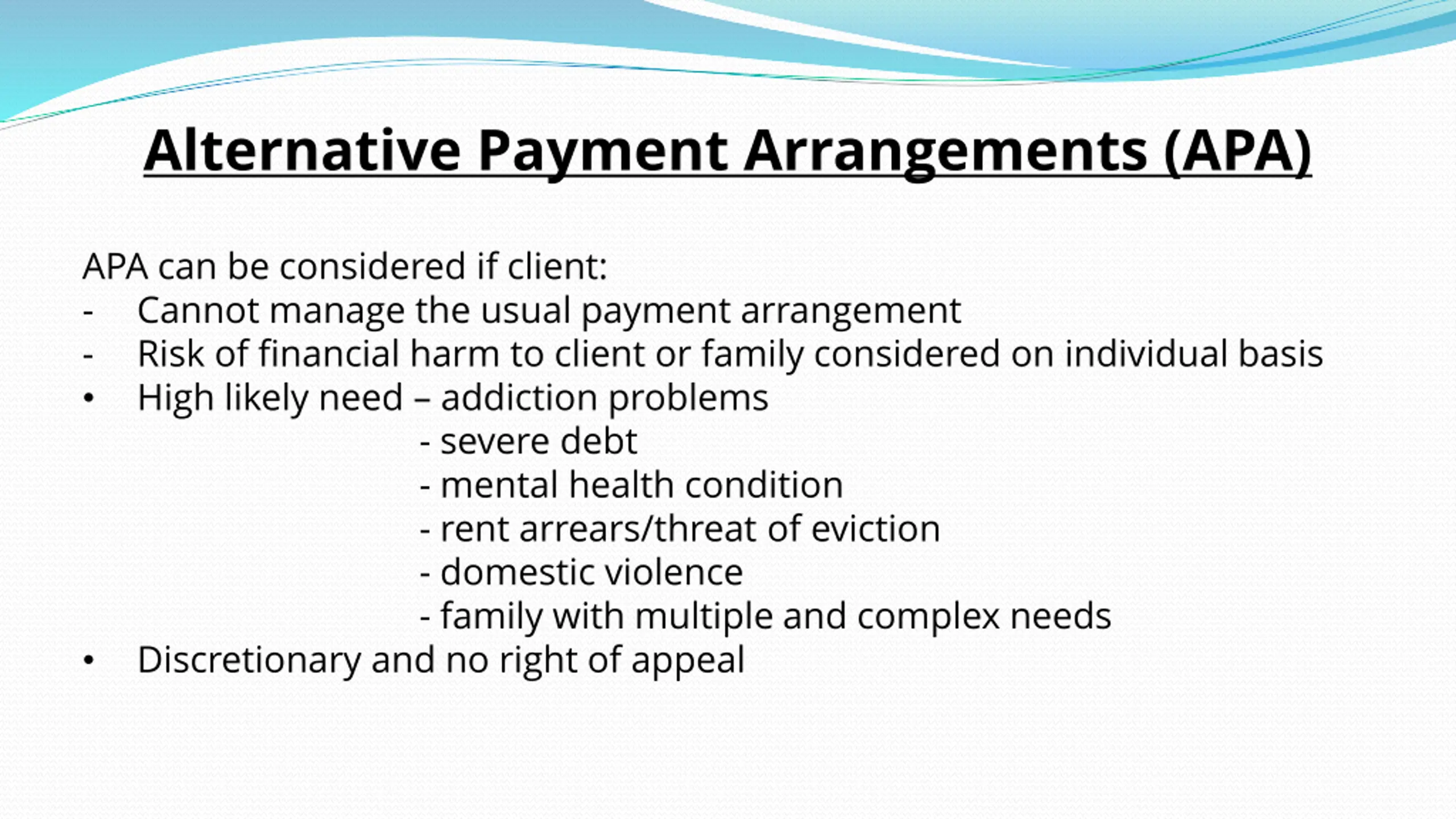 Alternative Payment Arrangements (APA)

APA can be considered if client:
- Cannot manage the usual payment arrangement
- Risk of financial harm to client or family considered on individual basis
• High likely need – addiction problems
- severe debt
- mental health condition
- rent arrears/threat of eviction
- domestic violence
- family with multiple and complex needs
• Discretionary and no right of appeal